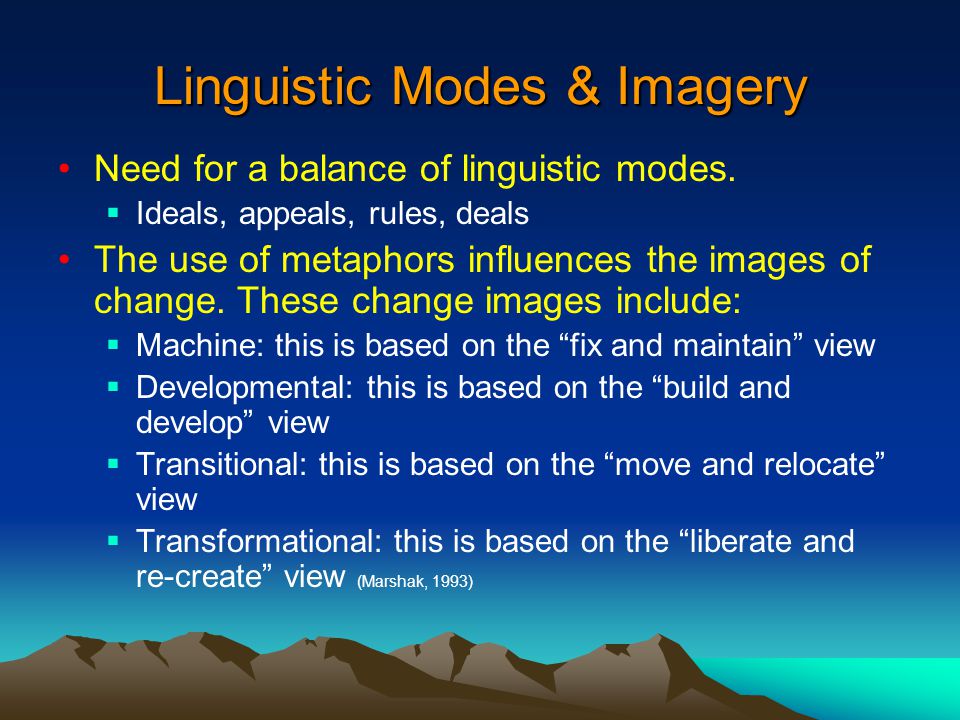 Linguistic Modes & Imagery

• Need for a balance of linguistic modes.
  ▪ Ideals, appeals, rules, deals
• The use of metaphors influences the images of change. These change images include:
  ▪ Machine: this is based on the “fix and maintain” view
  ▪ Developmental: this is based on the “build and develop” view
  ▪ Transitional: this is based on the “move and relocate” view
  ▪ Transformational: this is based on the “liberate and re-create” view (Marshak, 1993)